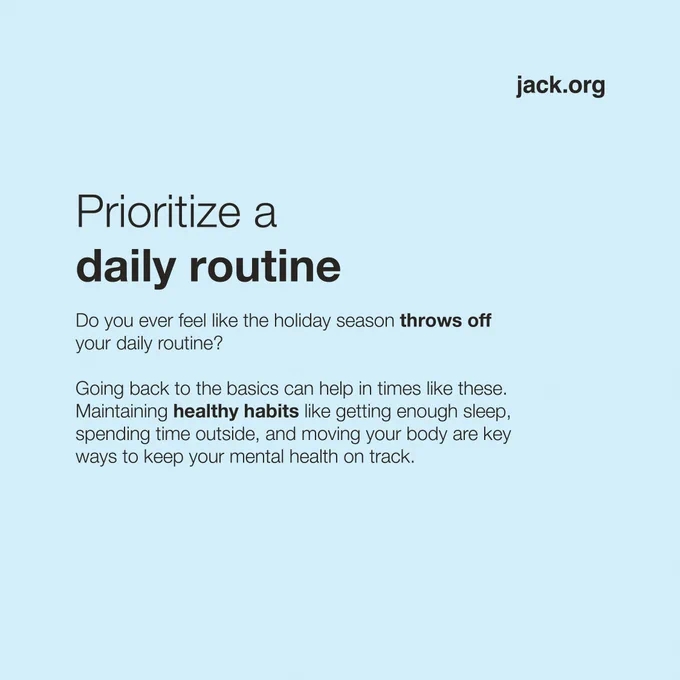 jack.org

Prioritize a
daily routine

Do you ever feel like the holiday season throws off your daily routine?

Going back to the basics can help in times like these. Maintaining healthy habits like getting enough sleep, spending time outside, and moving your body are key ways to keep your mental health on track.